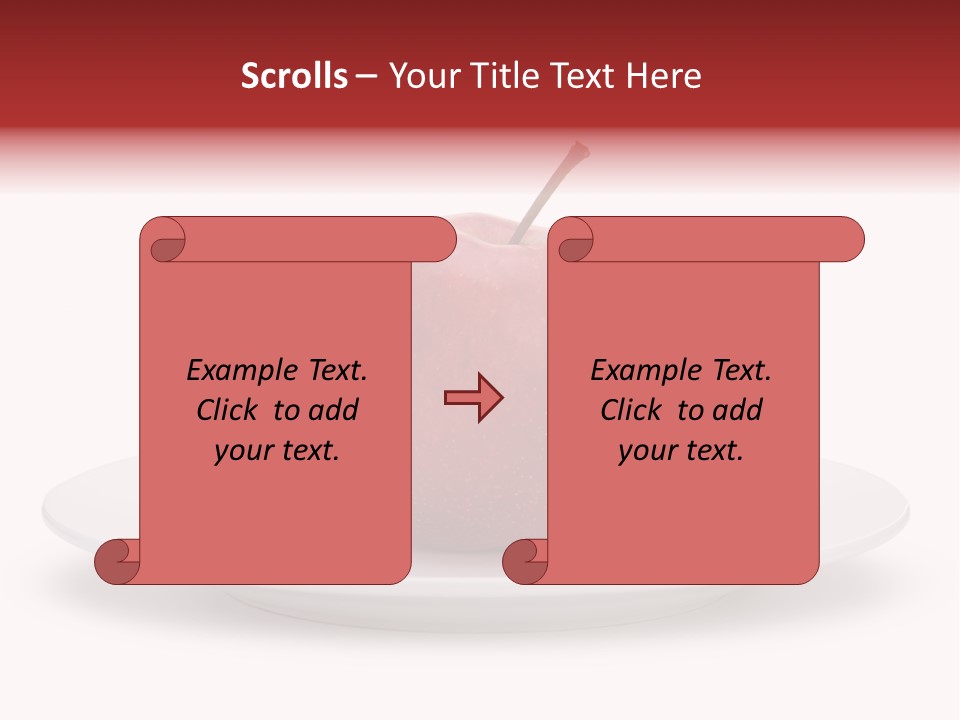 Scrolls – Your Title Text Here

Example Text. Click to add your text.

Example Text. Click to add your text.